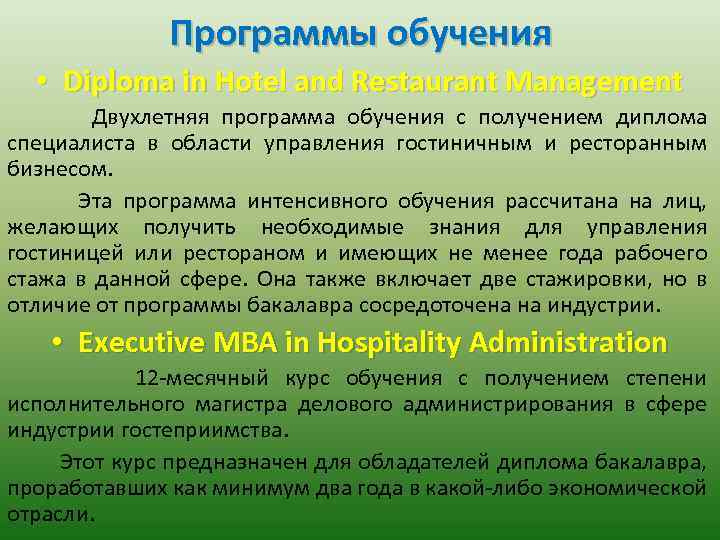 Программы обучения

• Diploma in Hotel and Restaurant Management

Двухлетняя программа обучения с получением диплома специалиста в области управления гостиничным и ресторанным бизнесом.

Эта программа интенсивного обучения рассчитана на лиц, желающих получить необходимые знания для управления гостиницей или рестораном и имеющих не менее года рабочего стажа в данной сфере. Она также включает две стажировки, но в отличие от программы бакалавра сосредоточена на индустрии.

• Executive MBA in Hospitality Administration

12-месячный курс обучения с получением степени исполнительного магистра делового администрирования в сфере индустрии гостеприимства.

Этот курс предназначен для обладателей диплома бакалавра, проработавших как минимум два года в какой-либо экономической отрасли.